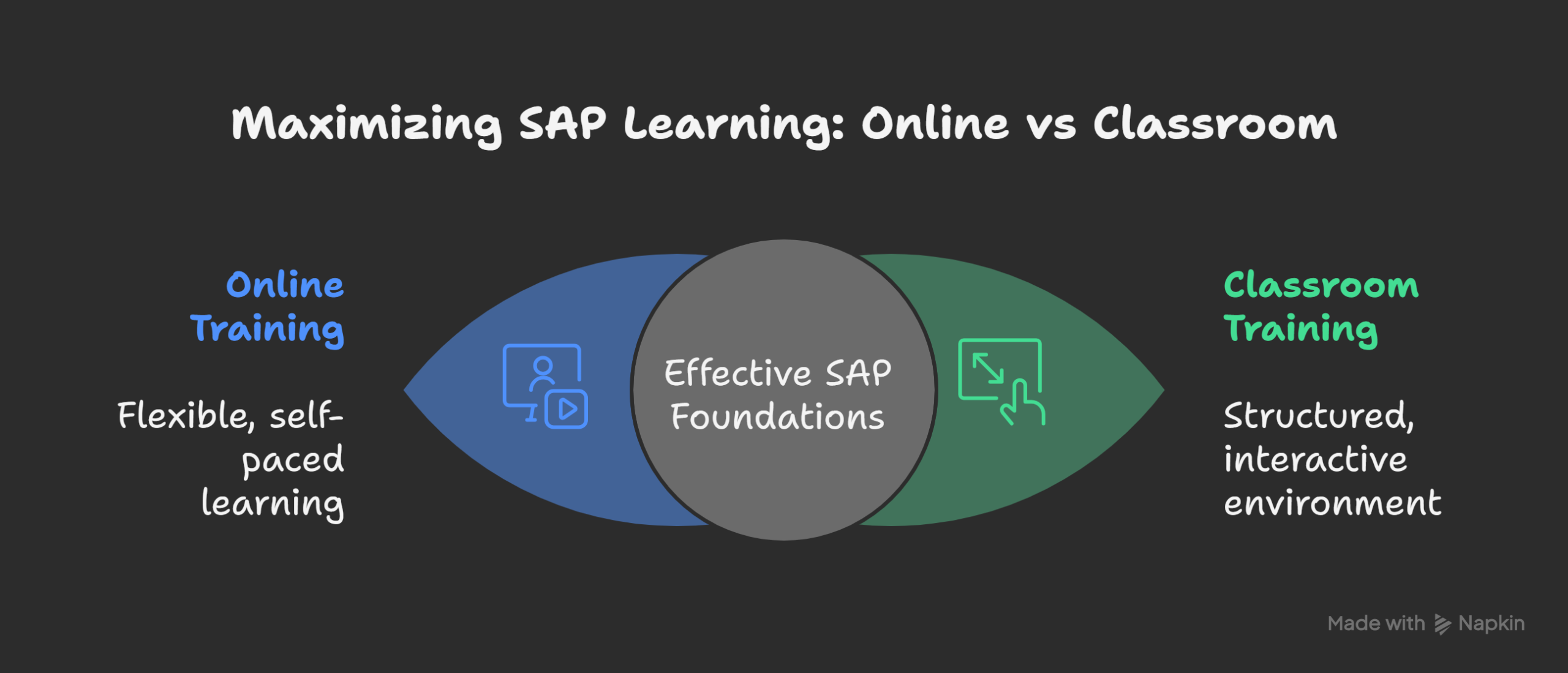 Maximizing SAP Learning: Online vs Classroom

Online Training

Flexible, self-paced learning

Effective SAP Foundations

Classroom Training

Structured, interactive environment

Made with Napkin